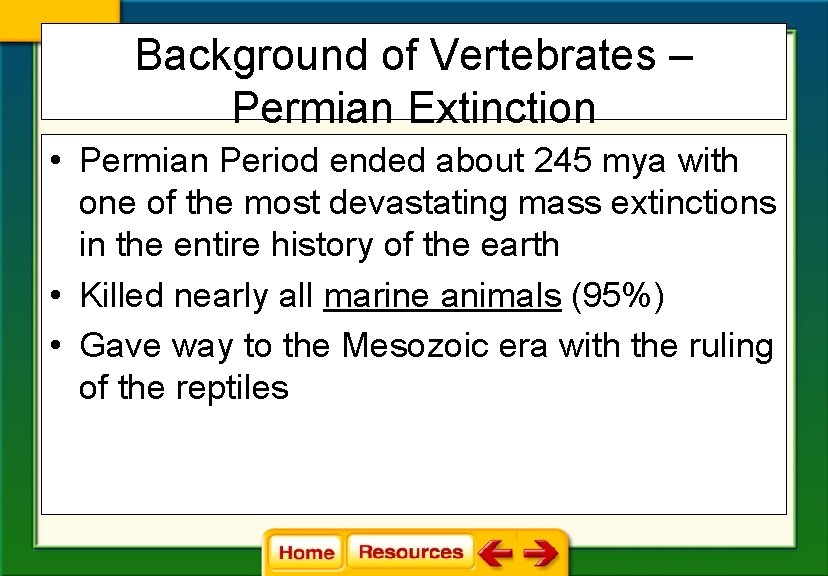 Background of Vertebrates – Permian Extinction

• Permian Period ended about 245 mya with one of the most devastating mass extinctions in the entire history of the earth
• Killed nearly all marine animals (95%)
• Gave way to the Mesozoic era with the ruling of the reptiles

Home Resources